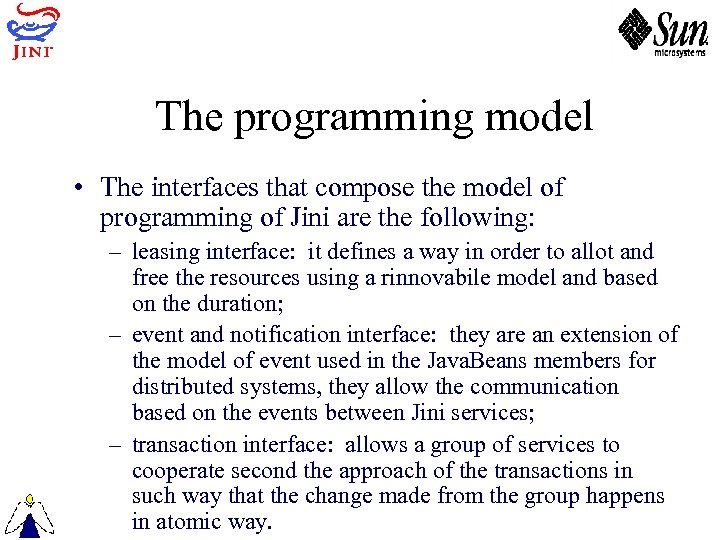 JINI

Sun microsystems

The programming model

• The interfaces that compose the model of programming of Jini are the following:
– leasing interface: it defines a way in order to allot and free the resources using a rinnovabile model and based on the duration;
– event and notification interface: they are an extension of the model of event used in the JavaBeans members for distributed systems, they allow the communication based on the events between Jini services;
– transaction interface: allows a group of services to cooperate second the approach of the transactions in such way that the change made from the group happens in atomic way.